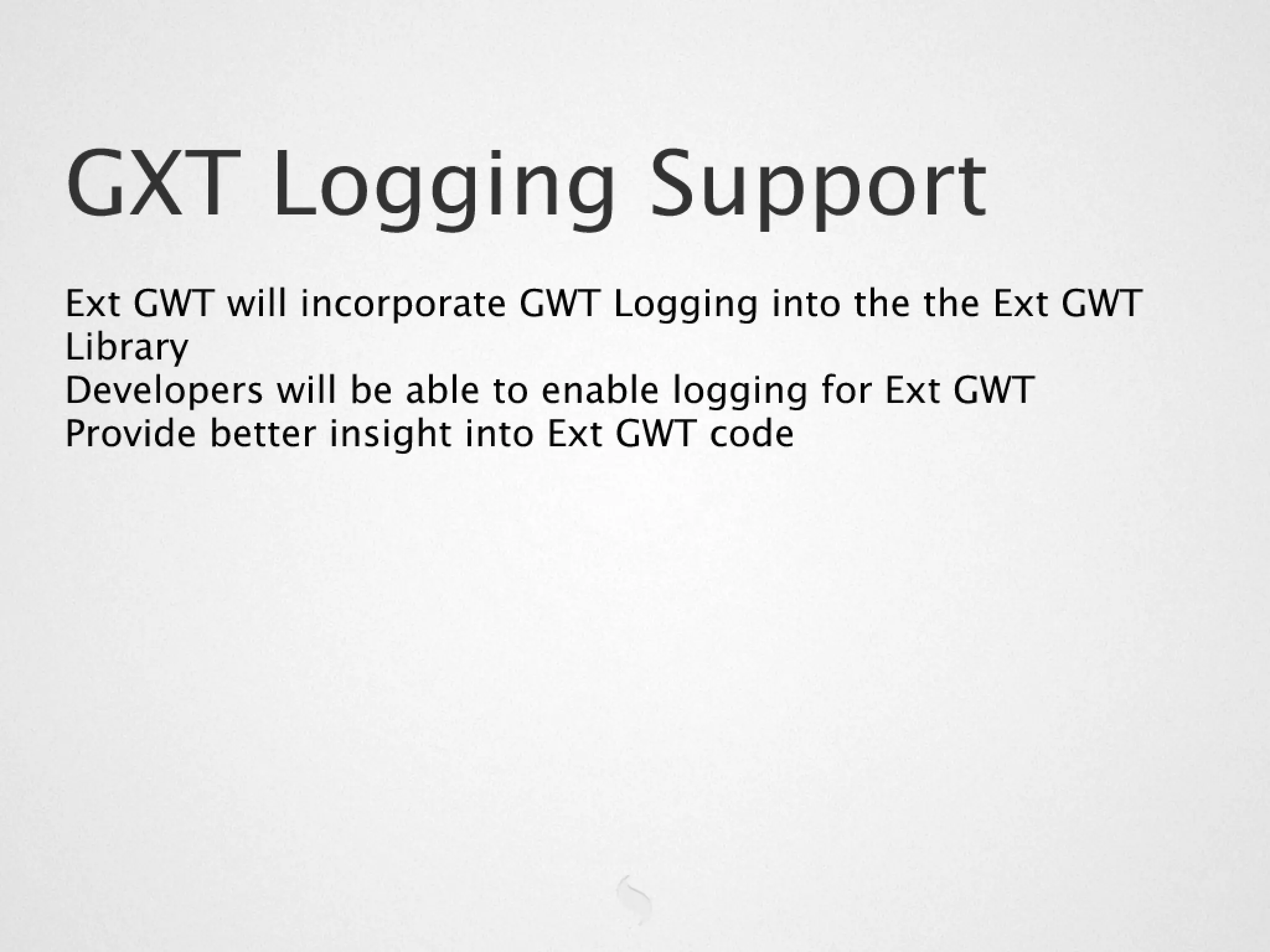 GXT Logging Support

Ext GWT will incorporate GWT Logging into the the Ext GWT Library

Developers will be able to enable logging for Ext GWT

Provide better insight into Ext GWT code